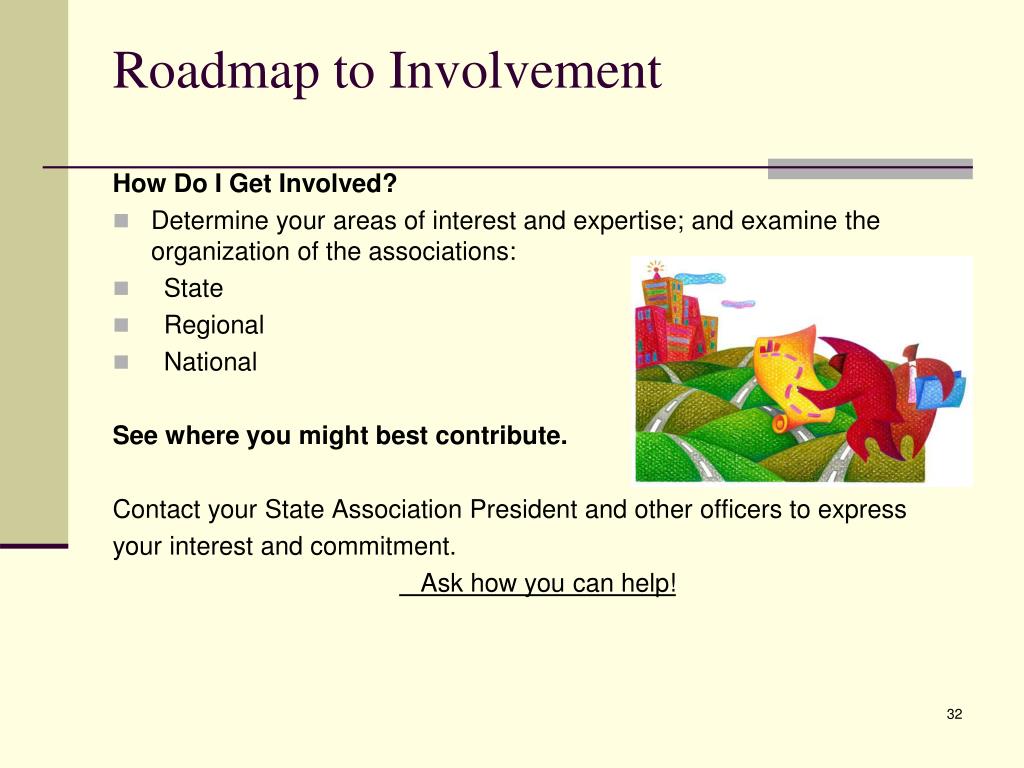 Roadmap to Involvement

How Do I Get Involved?

- Determine your areas of interest and expertise; and examine the organization of the associations:
- State
- Regional
- National

See where you might best contribute.

Contact your State Association President and other officers to express your interest and commitment.

Ask how you can help!

32